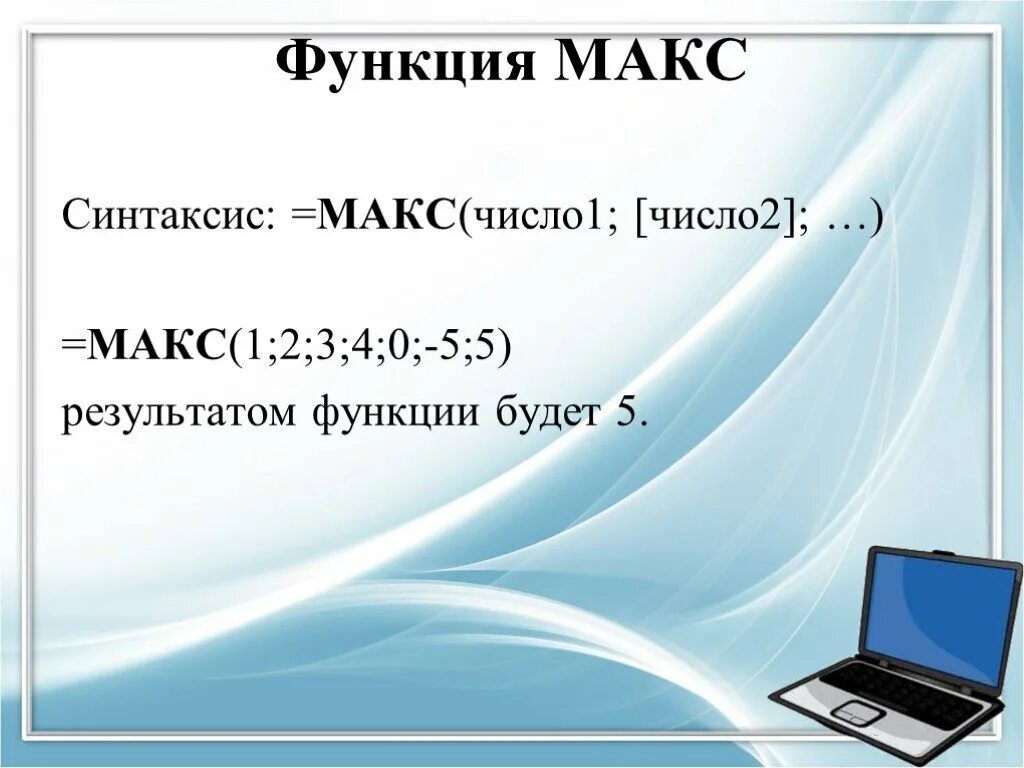 Функция МАКС

Синтаксис: =МАКС(число1; [число2]; …)

=МАКС(1;2;3;4;0;-5;5)
результатом функции будет 5.